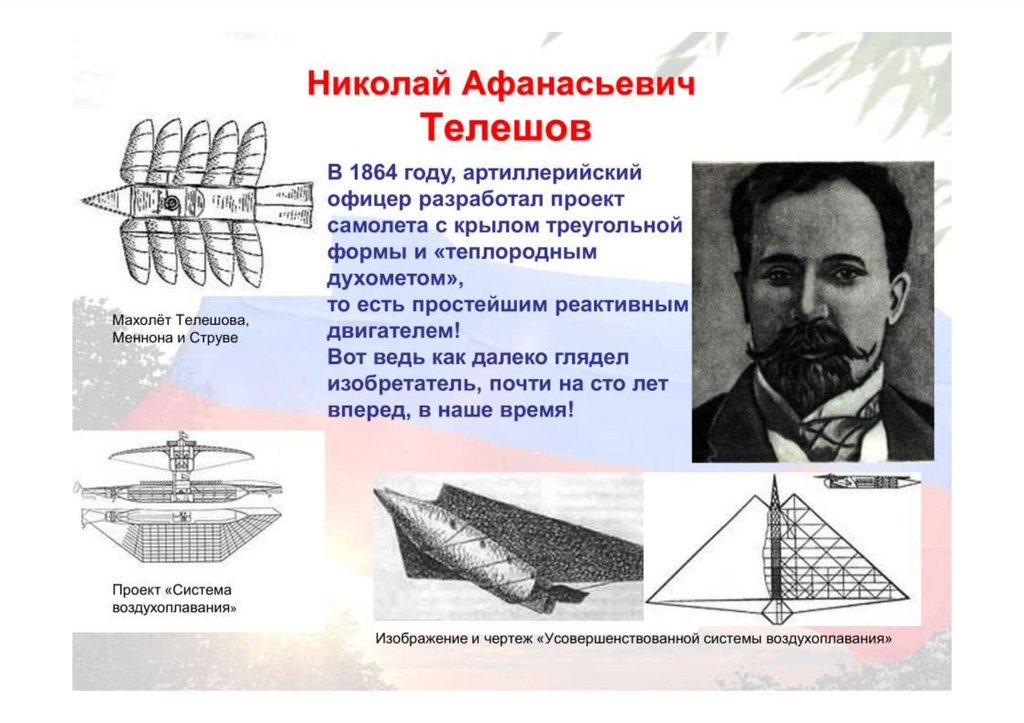 Николай Афанасьевич Телешов

В 1864 году, артиллерийский офицер разработал проект самолета с крылом треугольной формы и «теплородным духометом»,
то есть простейшим реактивным двигателем!
Вот ведь как далеко глядел изобретатель, почти на сто лет вперед, в наше время!

Махолёт Телешова, Меннона и Струве

Проект «Система воздухоплавания»

Изображение и чертеж «Усовершенствованной системы воздухоплавания»